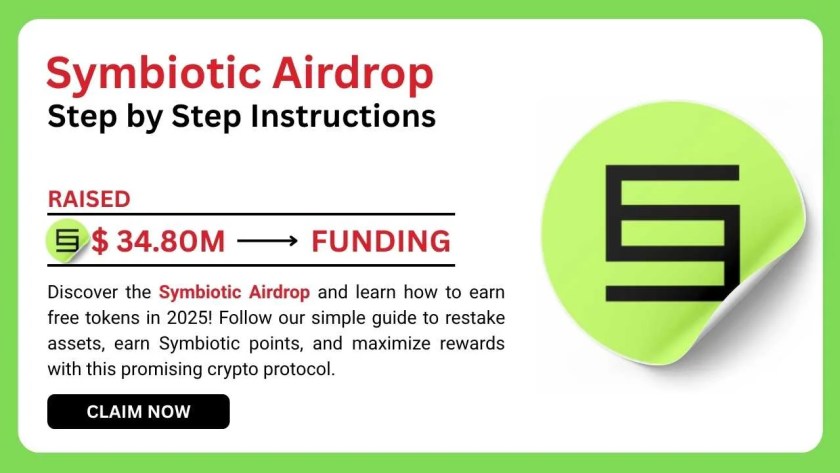 Symbiotic Airdrop
Step by Step Instructions

RAISED

$ 34.80M ⟶ FUNDING

Discover the Symbiotic Airdrop and learn how to earn free tokens in 2025! Follow our simple guide to restake assets, earn Symbiotic points, and maximize rewards with this promising crypto protocol.

CLAIM NOW